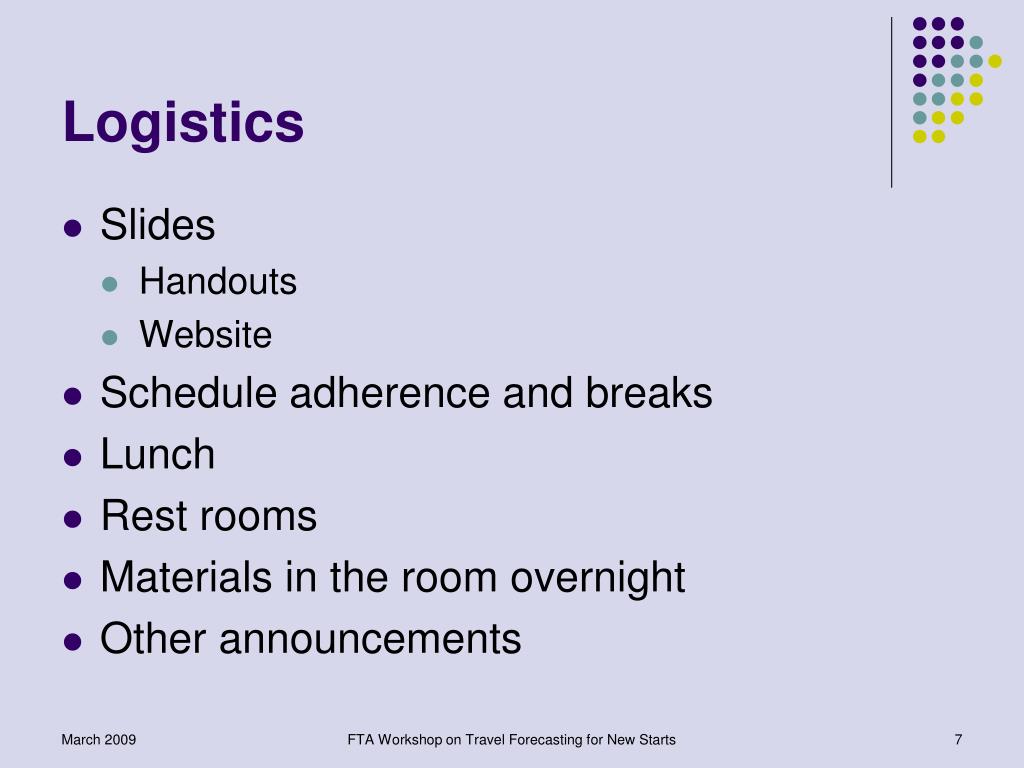 Logistics

- Slides
  - Handouts
  - Website
- Schedule adherence and breaks
- Lunch
- Rest rooms
- Materials in the room overnight
- Other announcements

March 2009

FTA Workshop on Travel Forecasting for New Starts

7